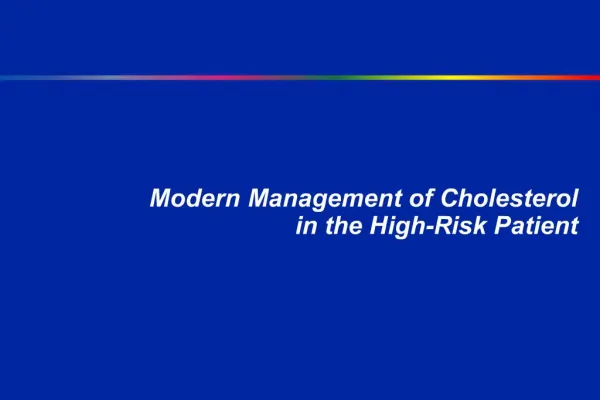 Modern Management of Cholesterol in the High-Risk Patient